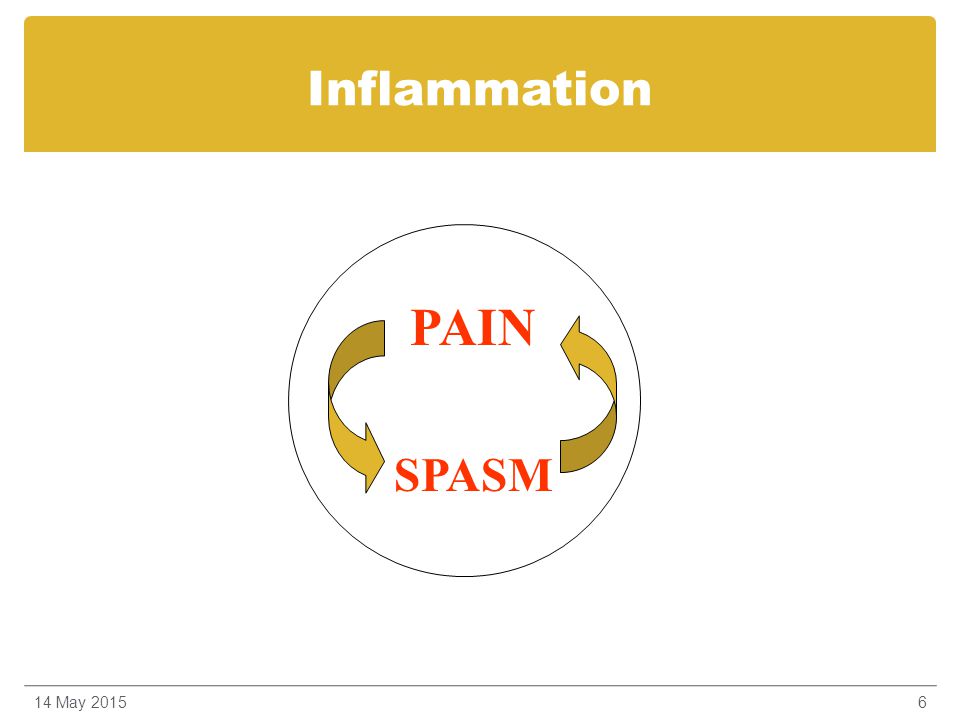 Inflammation

PAIN

SPASM

14 May 2015

6